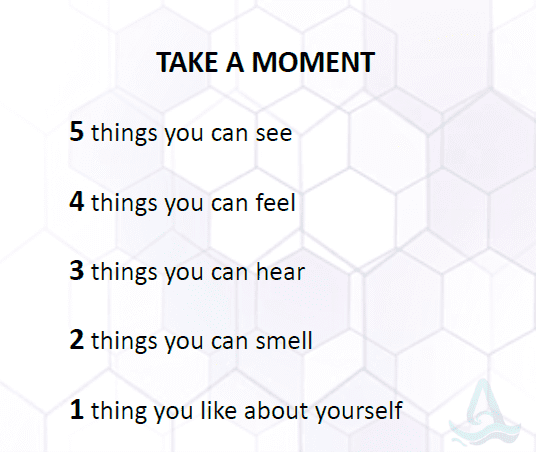 TAKE A MOMENT

5 things you can see

4 things you can feel

3 things you can hear

2 things you can smell

1 thing you like about yourself